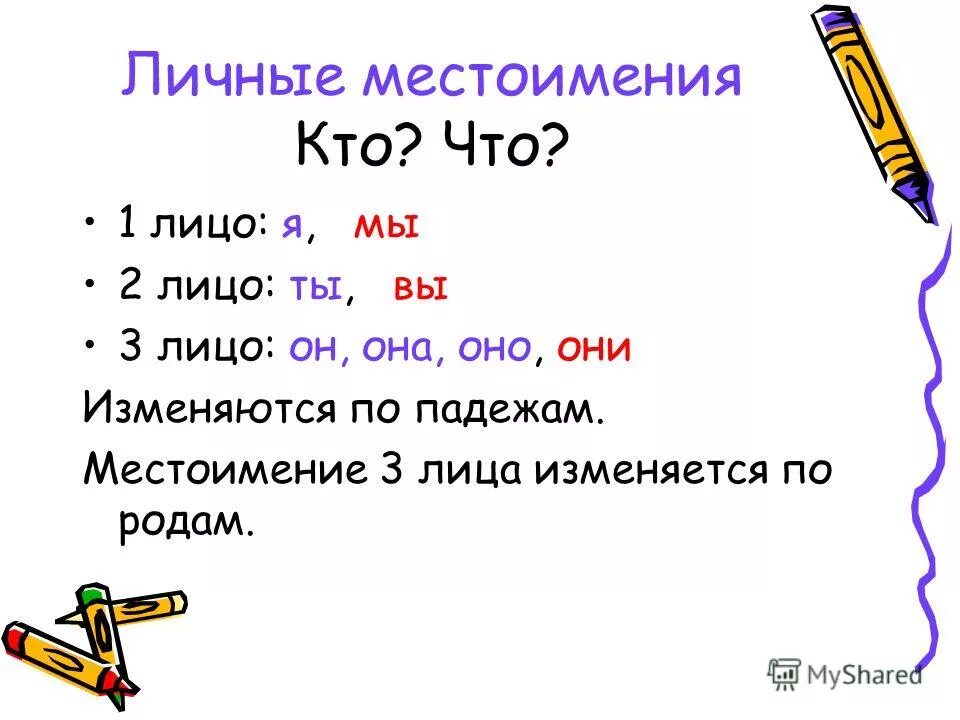 Личные местоимения
Кто? Что?

• 1 лицо: я, мы
• 2 лицо: ты, вы
• 3 лицо: он, она, оно, они

Изменяются по падежам.

Местоимение 3 лица изменяется по родам.

MyShared